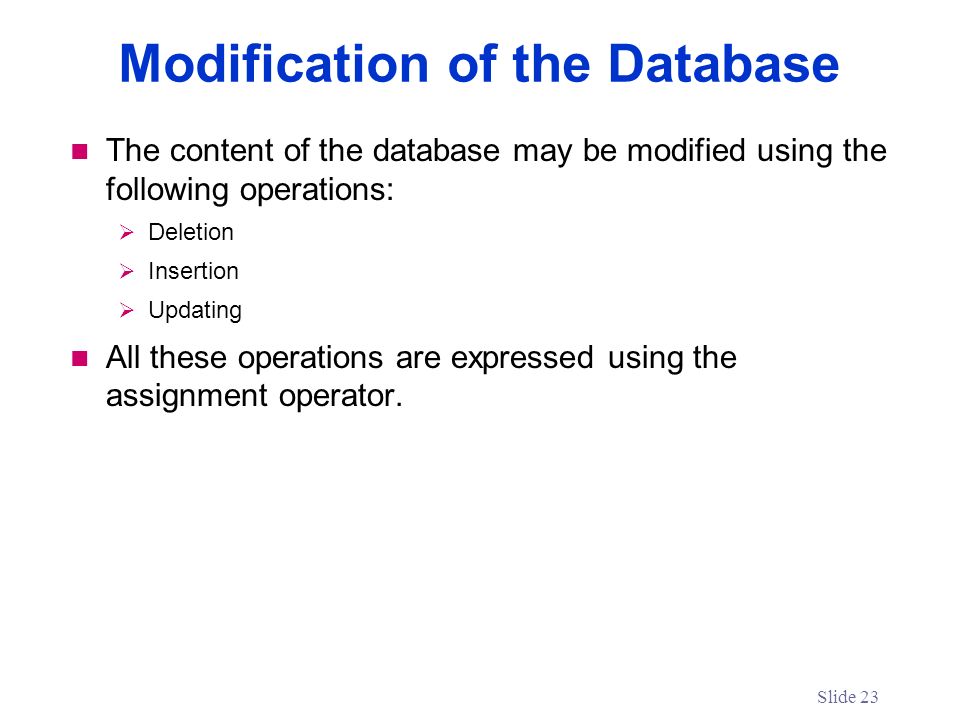 Modification of the Database

The content of the database may be modified using the following operations:

Deletion

Insertion

Updating

All these operations are expressed using the assignment operator.

Slide 23